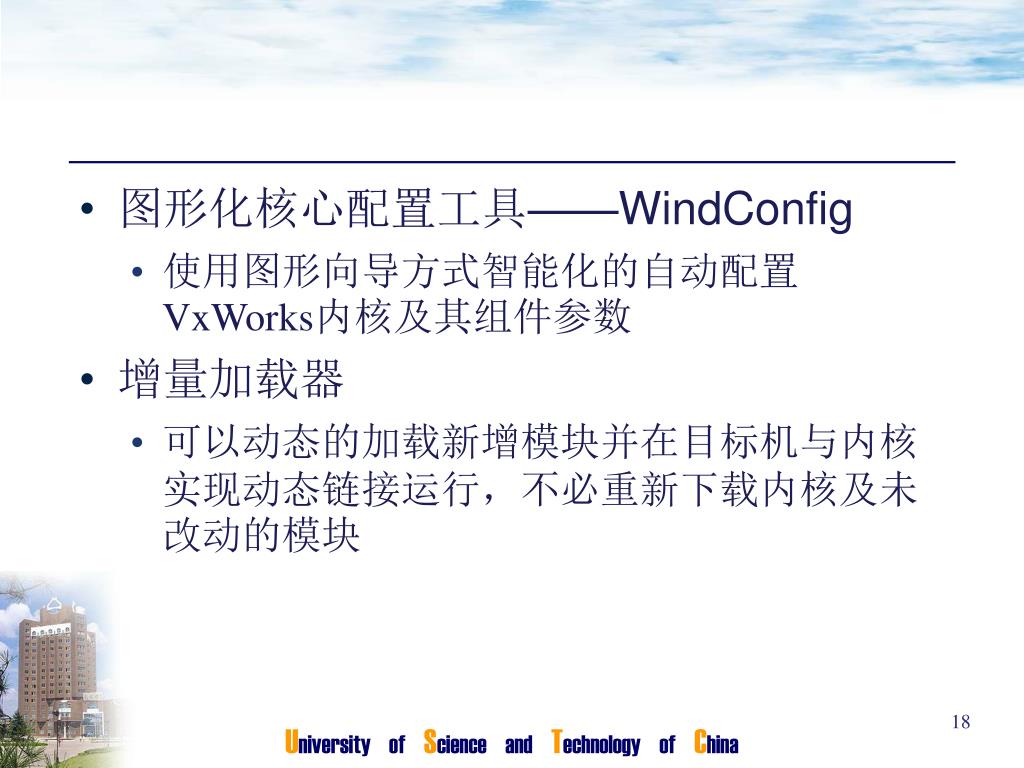 • 图形化核心配置工具——WindConfig
  • 使用图形向导方式智能化的自动配置VxWorks内核及其组件参数
• 增量加载器
  • 可以动态的加载新增模块并在目标机与内核实现动态链接运行，不必重新下载内核及未改动的模块

18

University of Science and Technology of China